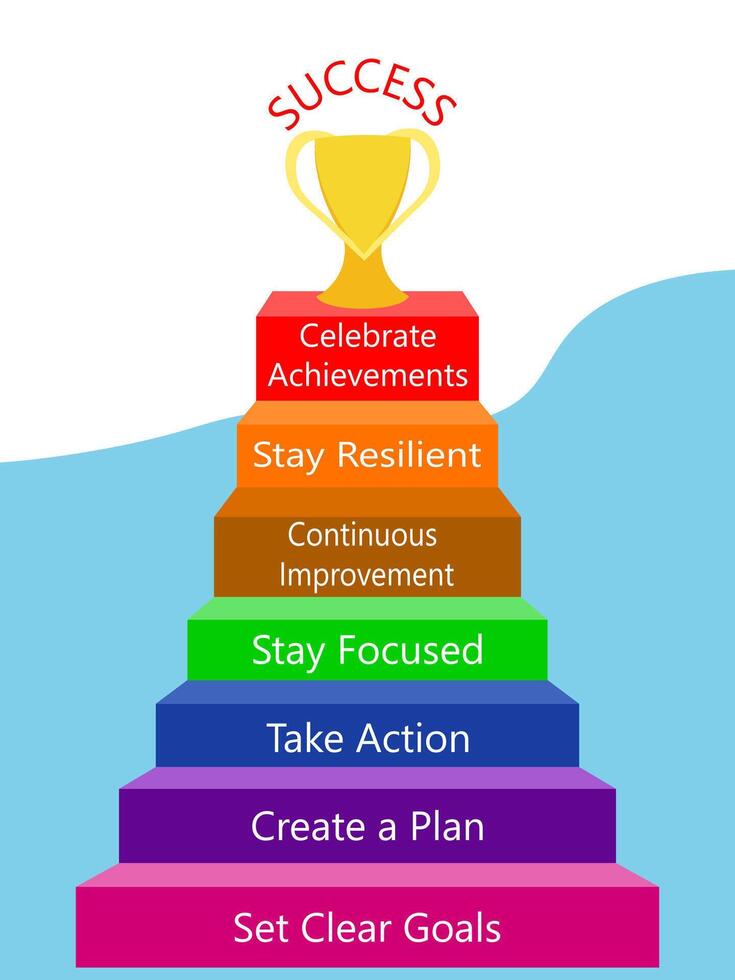 SUCCESS

Celebrate Achievements

Stay Resilient

Continuous Improvement

Stay Focused

Take Action

Create a Plan

Set Clear Goals